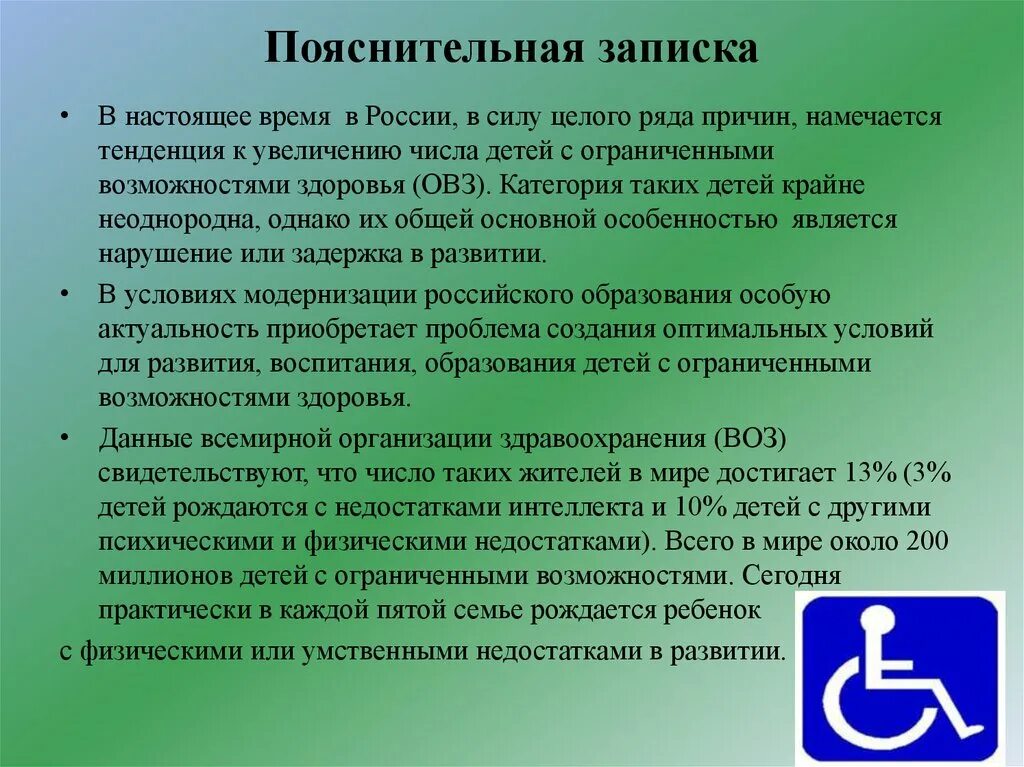 Пояснительная записка

• В настоящее время в России, в силу целого ряда причин, намечается тенденция к увеличению числа детей с ограниченными возможностями здоровья (ОВЗ). Категория таких детей крайне неоднородна, однако их общей основной особенностью является нарушение или задержка в развитии.

• В условиях модернизации российского образования особую актуальность приобретает проблема создания оптимальных условий для развития, воспитания, образования детей с ограниченными возможностями здоровья.

• Данные всемирной организации здравоохранения (ВОЗ) свидетельствуют, что число таких жителей в мире достигает 13% (3% детей рождаются с недостатками интеллекта и 10% детей с другими психическими и физическими недостатками). Всего в мире около 200 миллионов детей с ограниченными возможностями. Сегодня практически в каждой пятой семье рождается ребенок

с физическими или умственными недостатками в развитии.